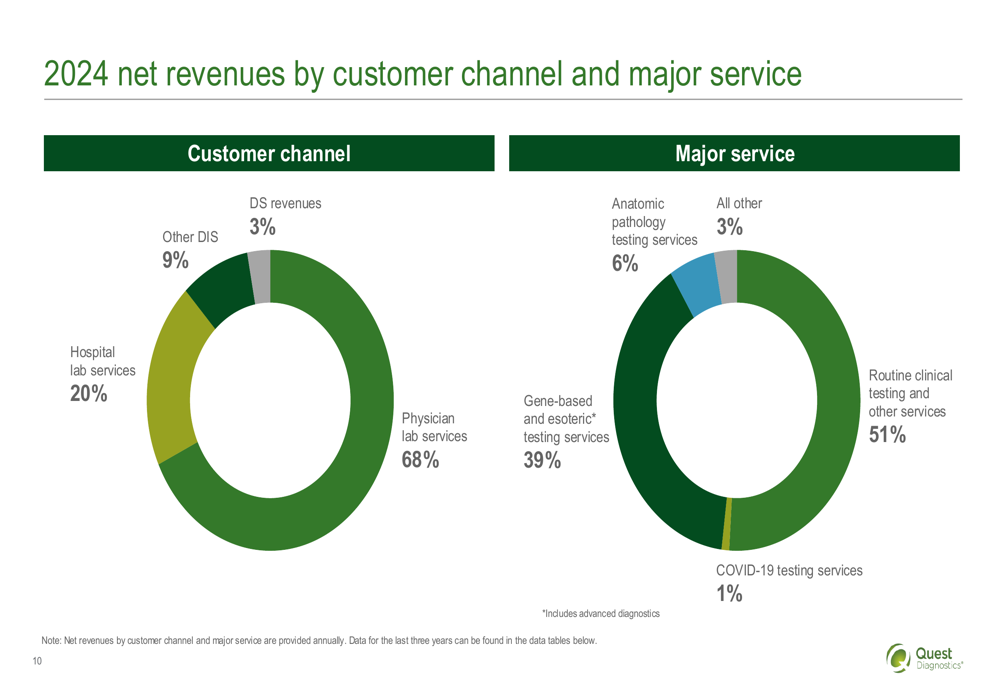 2024 net revenues by customer channel and major service

Customer channel

DS revenues
3%

Other DIS
9%

Hospital lab services
20%

Physician lab services
68%

Major service

Anatomic pathology testing services
6%

All other
3%

Routine clinical testing and other services
51%

Gene-based and esoteric* testing services
39%

COVID-19 testing services
1%

*Includes advanced diagnostics

Note: Net revenues by customer channel and major service are provided annually. Data for the last three years can be found in the data tables below.

10

Quest Diagnostics®